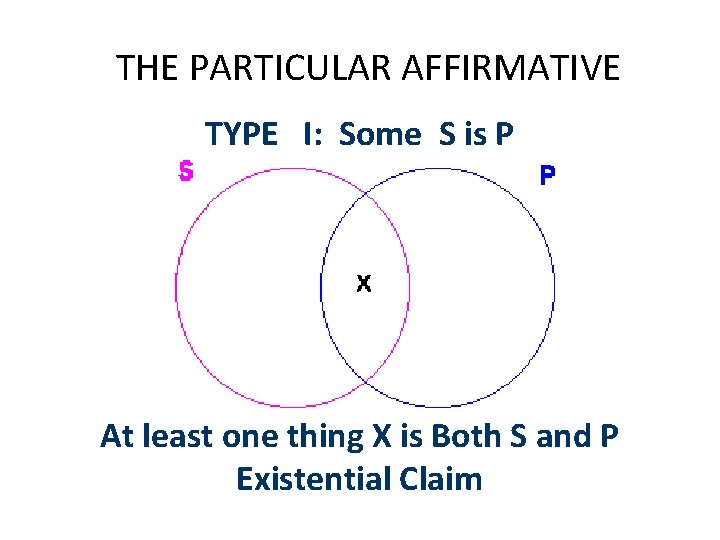 THE PARTICULAR AFFIRMATIVE

TYPE I: Some S is P

S

P

X

At least one thing X is Both S and P
Existential Claim